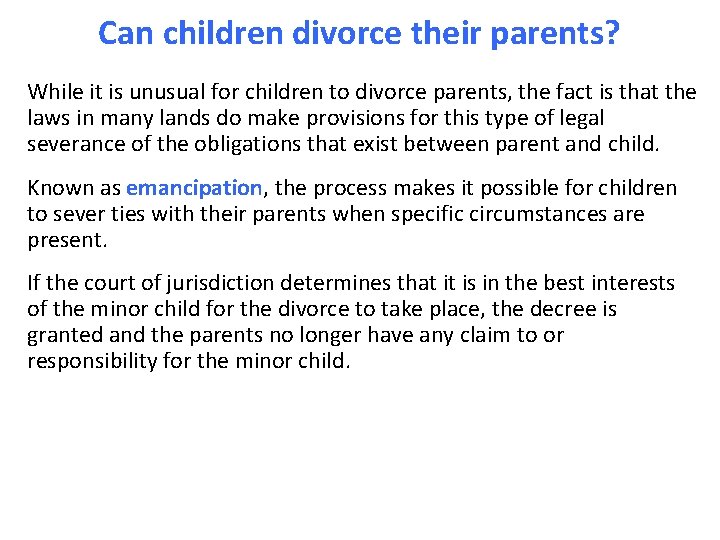 Can children divorce their parents?

While it is unusual for children to divorce parents, the fact is that the laws in many lands do make provisions for this type of legal severance of the obligations that exist between parent and child.

Known as emancipation, the process makes it possible for children to sever ties with their parents when specific circumstances are present.

If the court of jurisdiction determines that it is in the best interests of the minor child for the divorce to take place, the decree is granted and the parents no longer have any claim to or responsibility for the minor child.